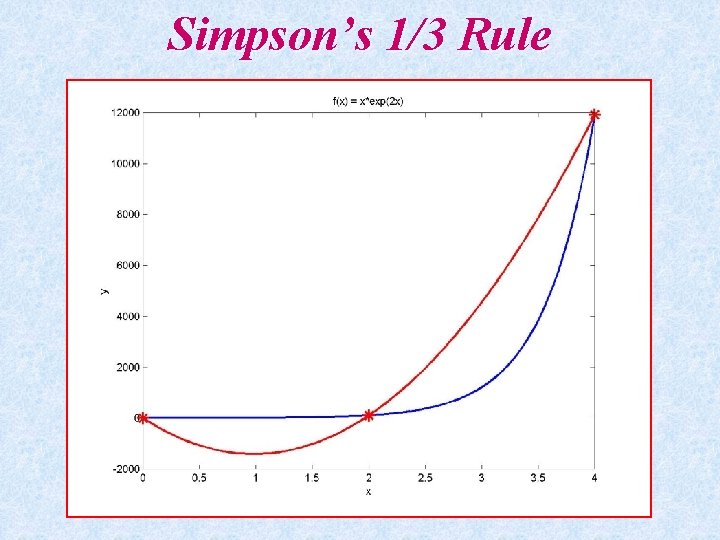 Simpson's 1/3 Rule

f(x) = x*exp(2x)

12000
10000
8000
6000
4000
2000
0
-2000

y

0
0.5
1
1.5
2
2.5
3
3.5
4

x